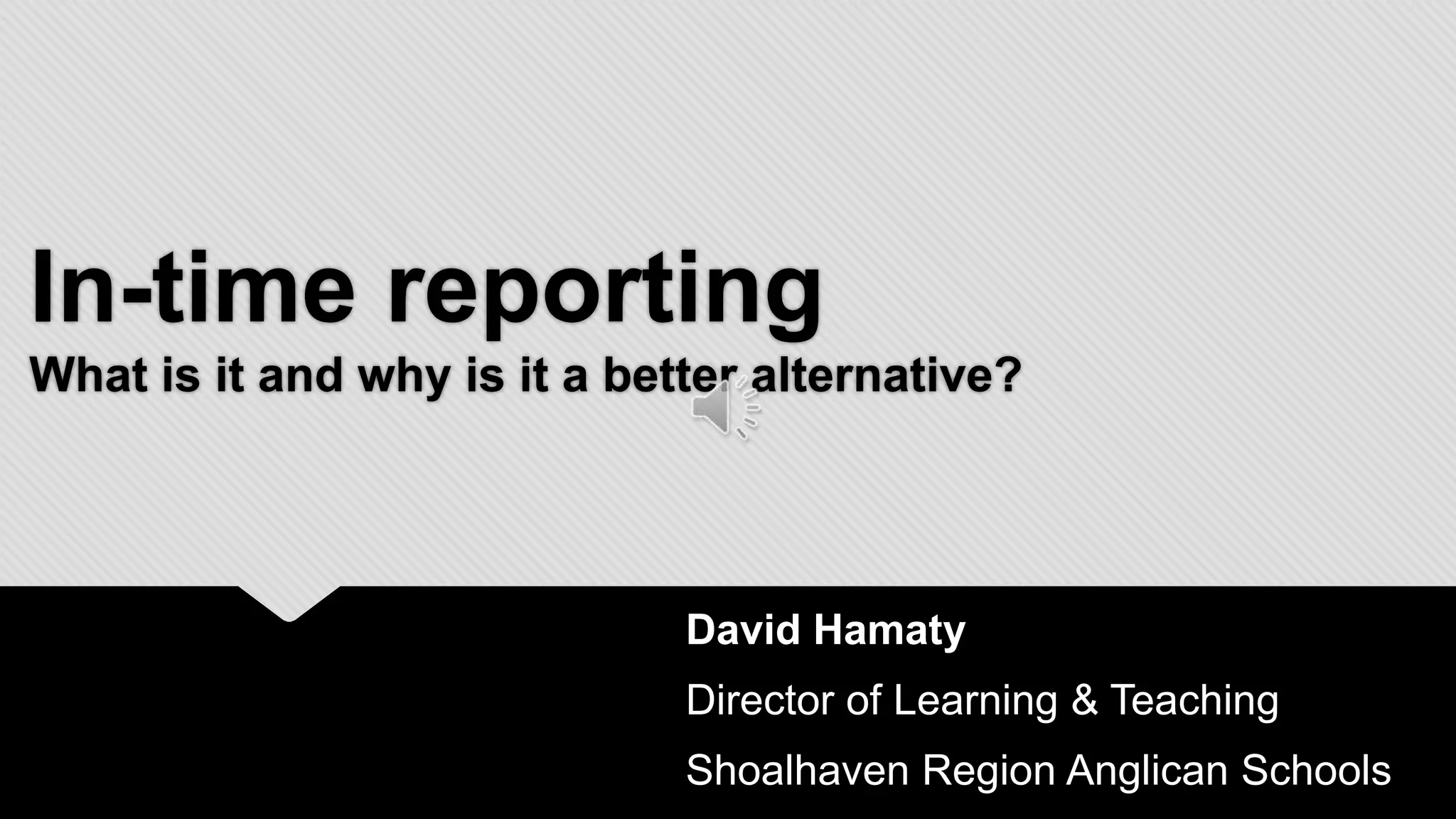 In-time reporting
What is it and why is it a better alternative?

David Hamaty

Director of Learning & Teaching

Shoalhaven Region Anglican Schools